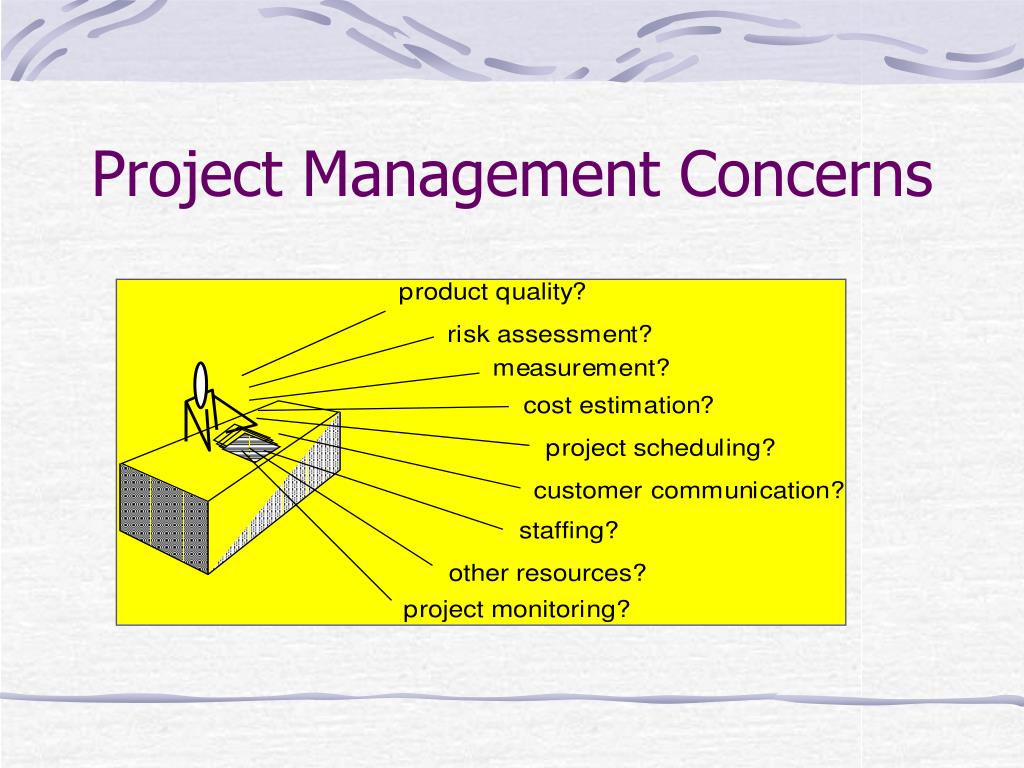 Project Management Concerns

product quality?
risk assessment?
measurement?
cost estimation?
project scheduling?
customer communication?
staffing?
other resources?
project monitoring?